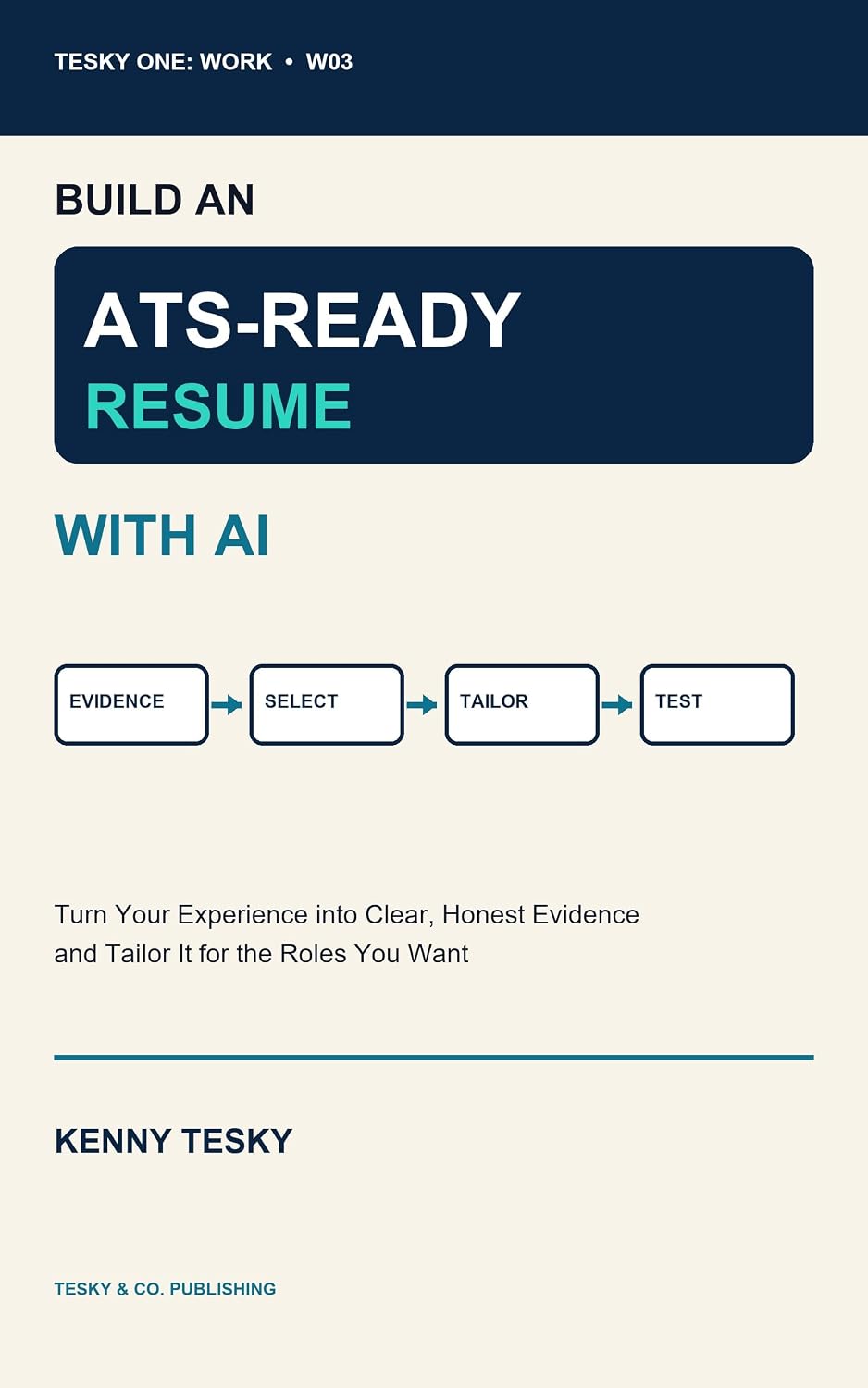 TESKY ONE: WORK • W03

BUILD AN

ATS-READY
RESUME

WITH AI

EVIDENCE

SELECT

TAILOR

TEST

Turn Your Experience into Clear, Honest Evidence and Tailor It for the Roles You Want

KENNY TESKY

TESKY & CO. PUBLISHING